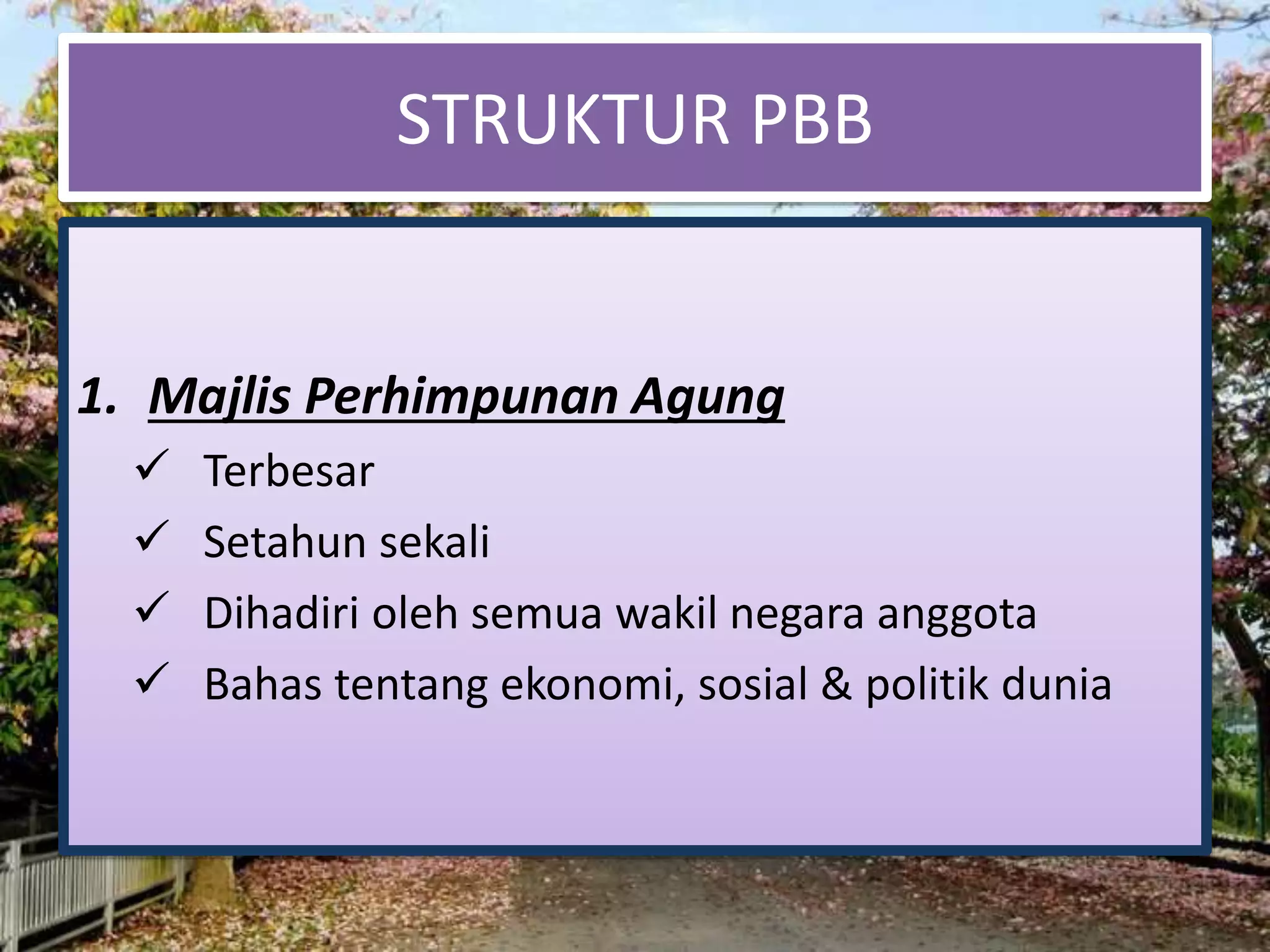 STRUKTUR PBB

1. Majlis Perhimpunan Agung

✓ Terbesar

✓ Setahun sekali

✓ Dihadiri oleh semua wakil negara anggota

✓ Bahas tentang ekonomi, sosial & politik dunia